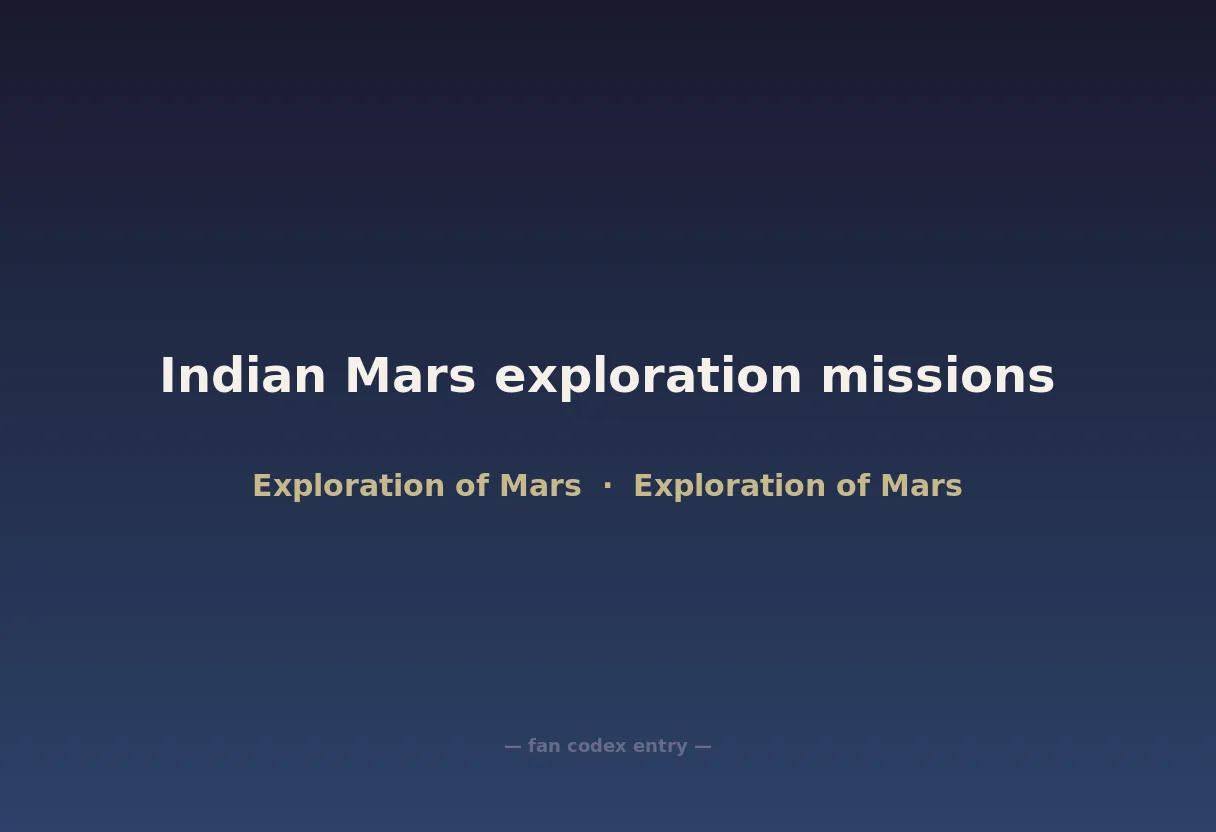 Indian Mars exploration missions

Exploration of Mars · Exploration of Mars

— fan codex entry —